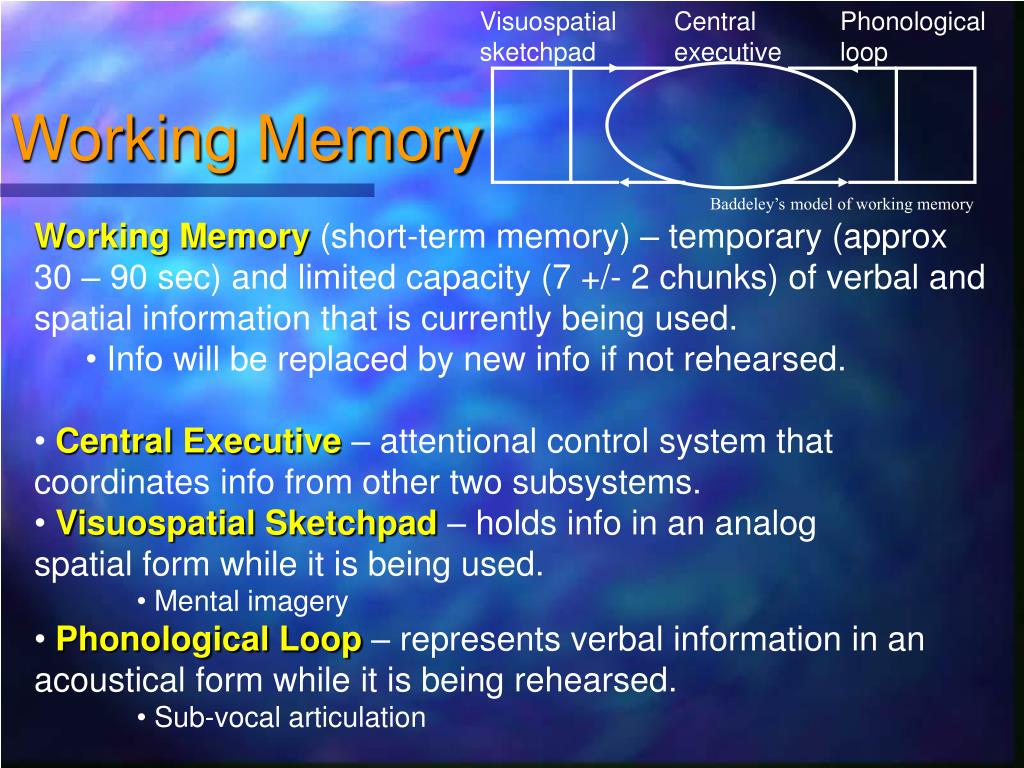 Visuospatial sketchpad

Central executive

Phonological loop

Working Memory

Baddeley's model of working memory

Working Memory (short-term memory) – temporary (approx 30 – 90 sec) and limited capacity (7 +/- 2 chunks) of verbal and spatial information that is currently being used.

• Info will be replaced by new info if not rehearsed.

• Central Executive – attentional control system that coordinates info from other two subsystems.

• Visuospatial Sketchpad – holds info in an analog spatial form while it is being used.

• Mental imagery

• Phonological Loop – represents verbal information in an acoustical form while it is being rehearsed.

• Sub-vocal articulation